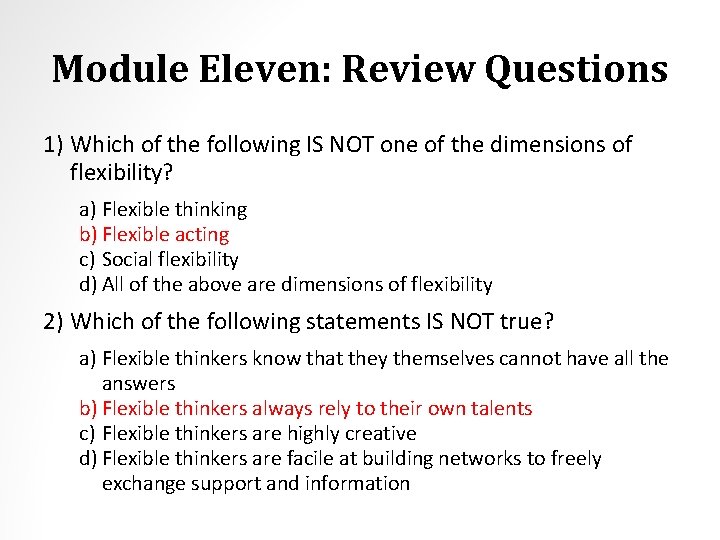 Module Eleven: Review Questions

1) Which of the following IS NOT one of the dimensions of flexibility?

a) Flexible thinking
b) Flexible acting
c) Social flexibility
d) All of the above are dimensions of flexibility

2) Which of the following statements IS NOT true?

a) Flexible thinkers know that they themselves cannot have all the answers
b) Flexible thinkers always rely to their own talents
c) Flexible thinkers are highly creative
d) Flexible thinkers are facile at building networks to freely exchange support and information